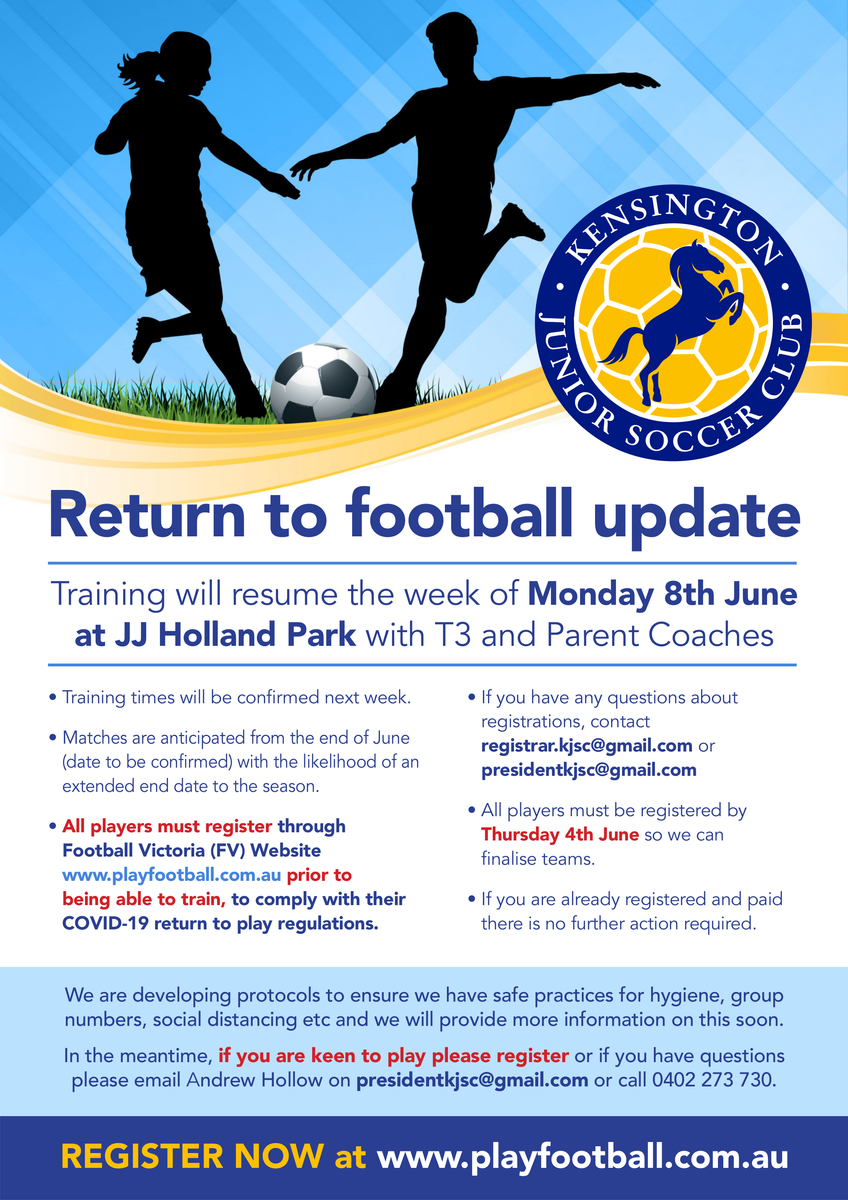 KENSINGTON JUNIOR SOCCER CLUB

Return to football update

Training will resume the week of Monday 8th June at JJ Holland Park with T3 and Parent Coaches

• Training times will be confirmed next week.

• Matches are anticipated from the end of June (date to be confirmed) with the likelihood of an extended end date to the season.

• All players must register through Football Victoria (FV) Website www.playfootball.com.au prior to being able to train, to comply with their COVID-19 return to play regulations.

• If you have any questions about registrations, contact registrar.kjsc@gmail.com or presidentkjsc@gmail.com

• All players must be registered by Thursday 4th June so we can finalise teams.

• If you are already registered and paid there is no further action required.

We are developing protocols to ensure we have safe practices for hygiene, group numbers, social distancing etc and we will provide more information on this soon.

In the meantime, if you are keen to play please register or if you have questions please email Andrew Hollow on presidentkjsc@gmail.com or call 0402 273 730.

REGISTER NOW at www.playfootball.com.au